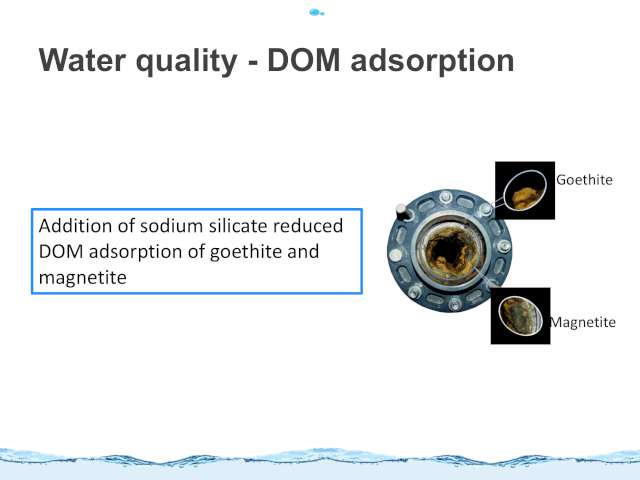 Water quality - DOM adsorption

Addition of sodium silicate reduced DOM adsorption of goethite and magnetite

Goethite

Magnetite